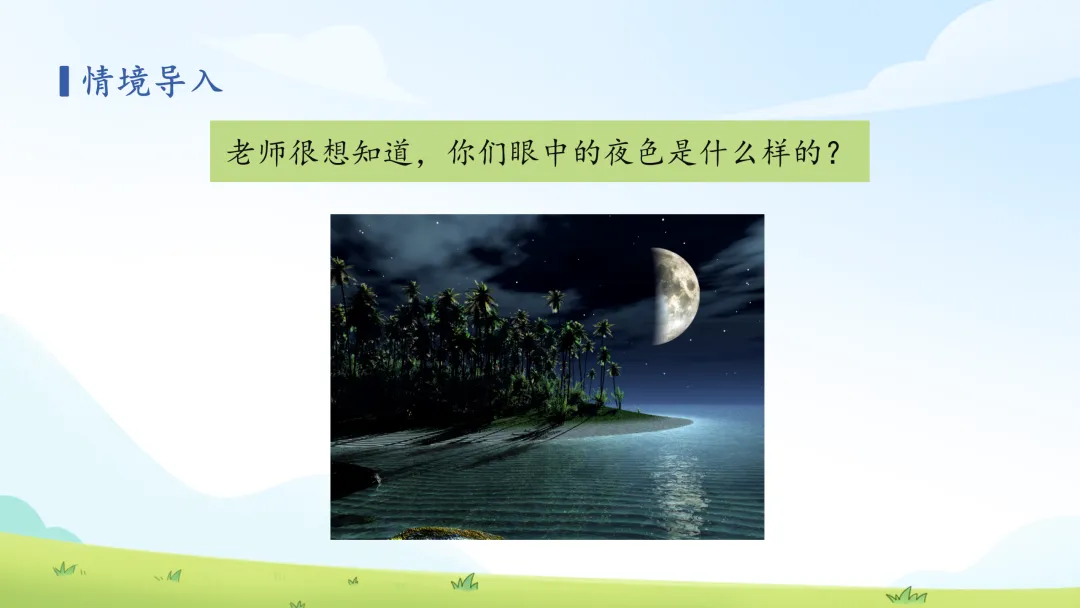 情境导入

老师很想知道，你们眼中的夜色是什么样的？